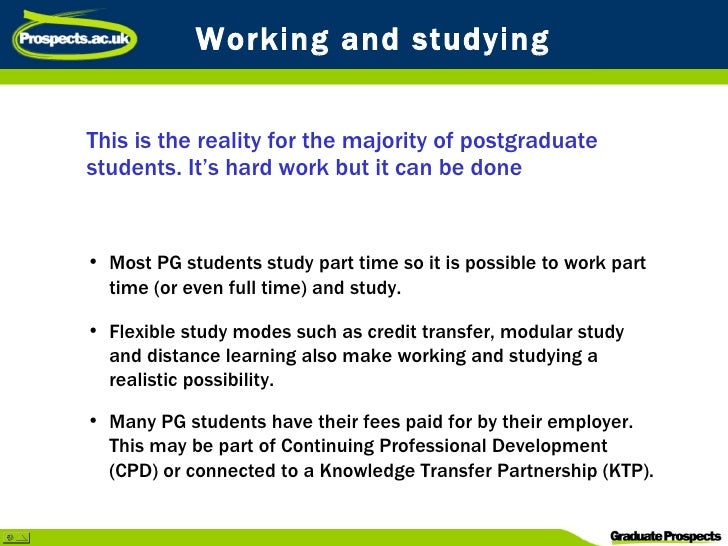 Prospects.ac.uk

Working and studying

This is the reality for the majority of postgraduate students. It's hard work but it can be done

• Most PG students study part time so it is possible to work part time (or even full time) and study.

• Flexible study modes such as credit transfer, modular study and distance learning also make working and studying a realistic possibility.

• Many PG students have their fees paid for by their employer. This may be part of Continuing Professional Development (CPD) or connected to a Knowledge Transfer Partnership (KTP).

Graduate Prospects